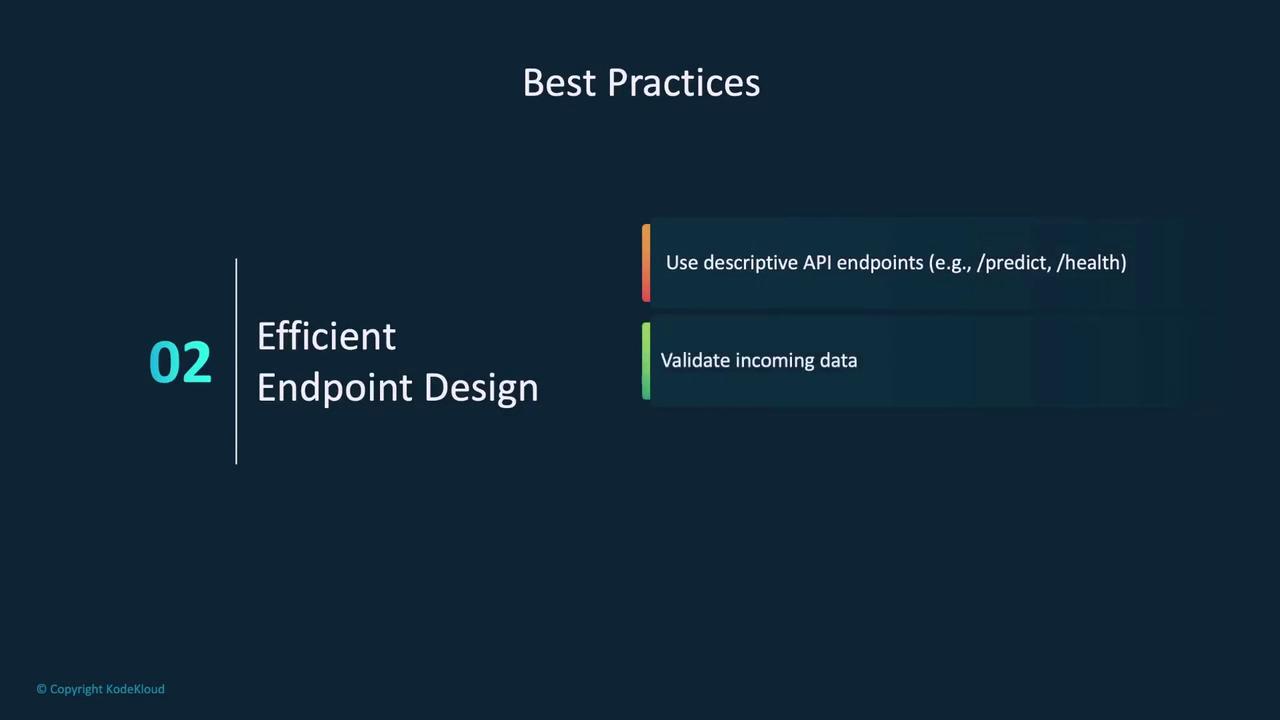 Best Practices

02

Efficient Endpoint Design

Use descriptive API endpoints (e.g., /predict, /health)

Validate incoming data

© Copyright KodeKloud